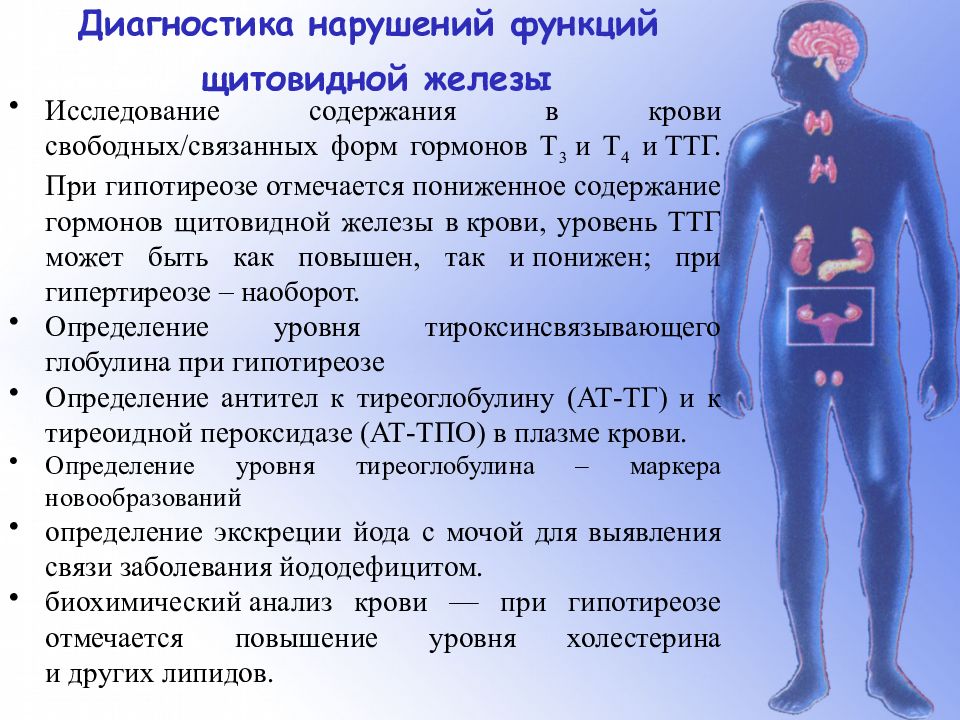 Диагностика нарушений функций щитовидной железы

• Исследование содержания в крови свободных/связанных форм гормонов $T_3$ и $T_4$ и ТТГ. При гипотиреозе отмечается пониженное содержание гормонов щитовидной железы в крови, уровень ТТГ может быть как повышен, так и понижен; при гипертиреозе – наоборот.
• Определение уровня тироксинсвязывающего глобулина при гипотиреозе
• Определение антител к тиреоглобулину (АТ-ТГ) и к тиреоидной пероксидазе (АТ-ТПО) в плазме крови.
• Определение уровня тиреоглобулина – маркера новообразований
• определение экскреции йода с мочой для выявления связи заболевания йододефицитом.
• биохимический анализ крови — при гипотиреозе отмечается повышение уровня холестерина и других липидов.